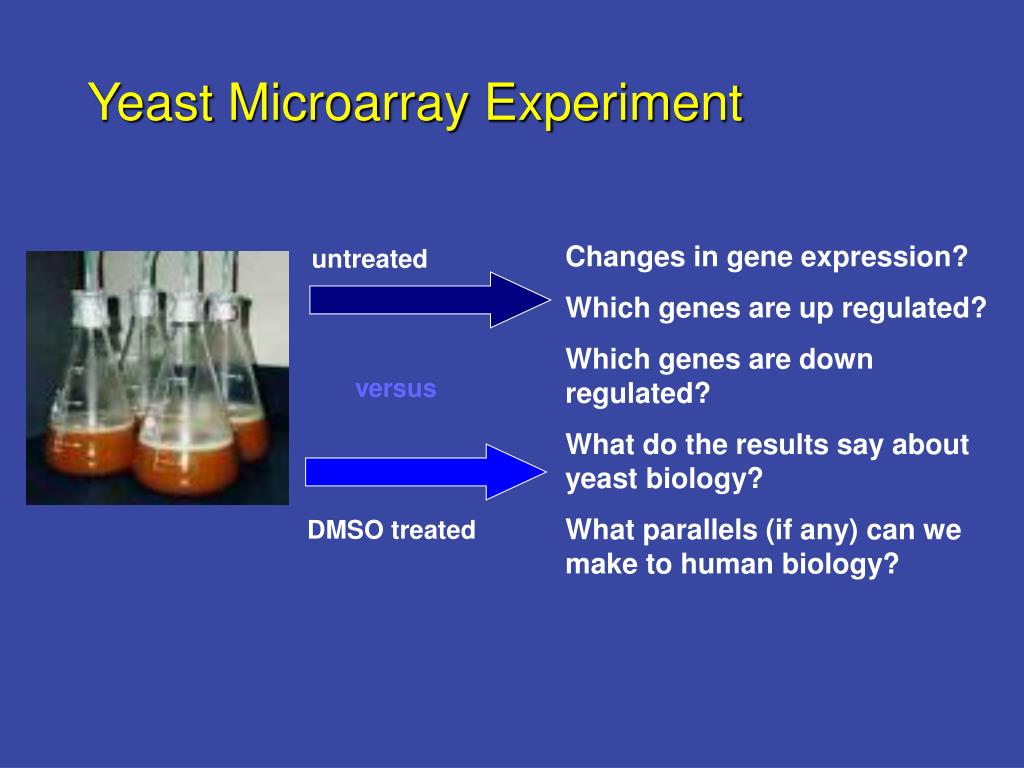 Yeast Microarray Experiment

untreated

versus

DMSO treated

Changes in gene expression?

Which genes are up regulated?

Which genes are down regulated?

What do the results say about yeast biology?

What parallels (if any) can we make to human biology?